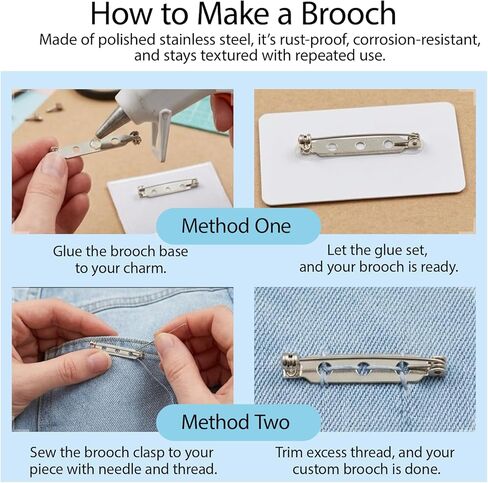 How to Make a Brooch

Made of polished stainless steel, it's rust-proof, corrosion-resistant, and stays textured with repeated use.

Method One

Glue the brooch base to your charm.

Let the glue set, and your brooch is ready.

Method Two

Sew the brooch clasp to your piece with needle and thread.

Trim excess thread, and your custom brooch is done.